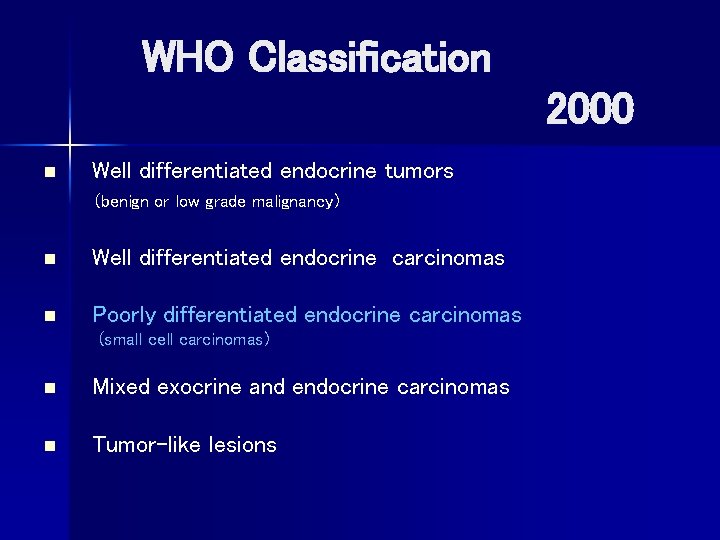 WHO Classification

2000

- Well differentiated endocrine tumors
(benign or low grade malignancy)

- Well differentiated endocrine carcinomas

- Poorly differentiated endocrine carcinomas
(small cell carcinomas)

- Mixed exocrine and endocrine carcinomas

- Tumor-like lesions